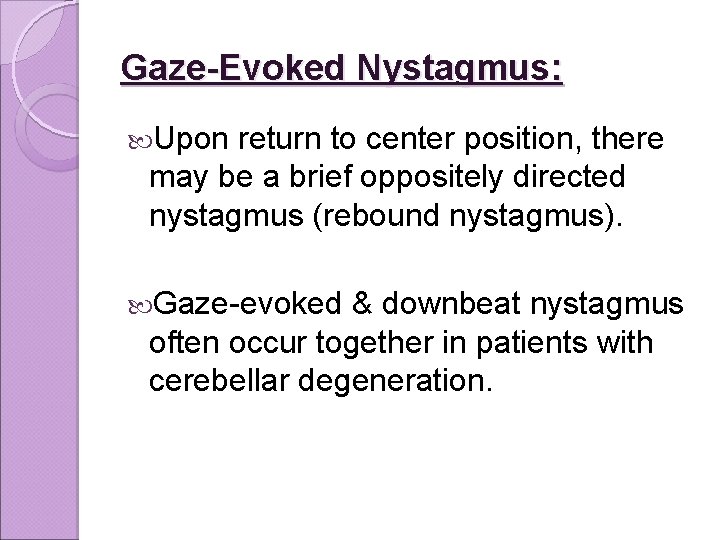 Gaze-Evoked Nystagmus:

Upon return to center position, there may be a brief oppositely directed nystagmus (rebound nystagmus).

Gaze-evoked & downbeat nystagmus often occur together in patients with cerebellar degeneration.